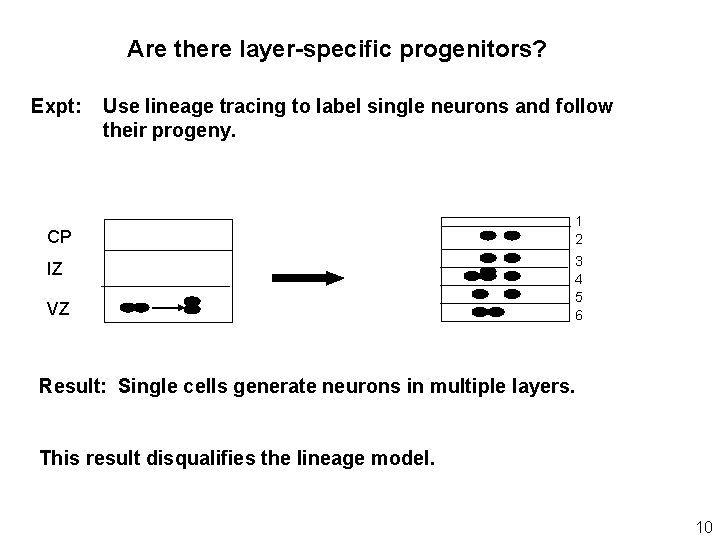 Are there layer-specific progenitors?

Expt: Use lineage tracing to label single neurons and follow their progeny.

CP

IZ

VZ

1
2
3
4
5
6

Result: Single cells generate neurons in multiple layers.

This result disqualifies the lineage model.

10